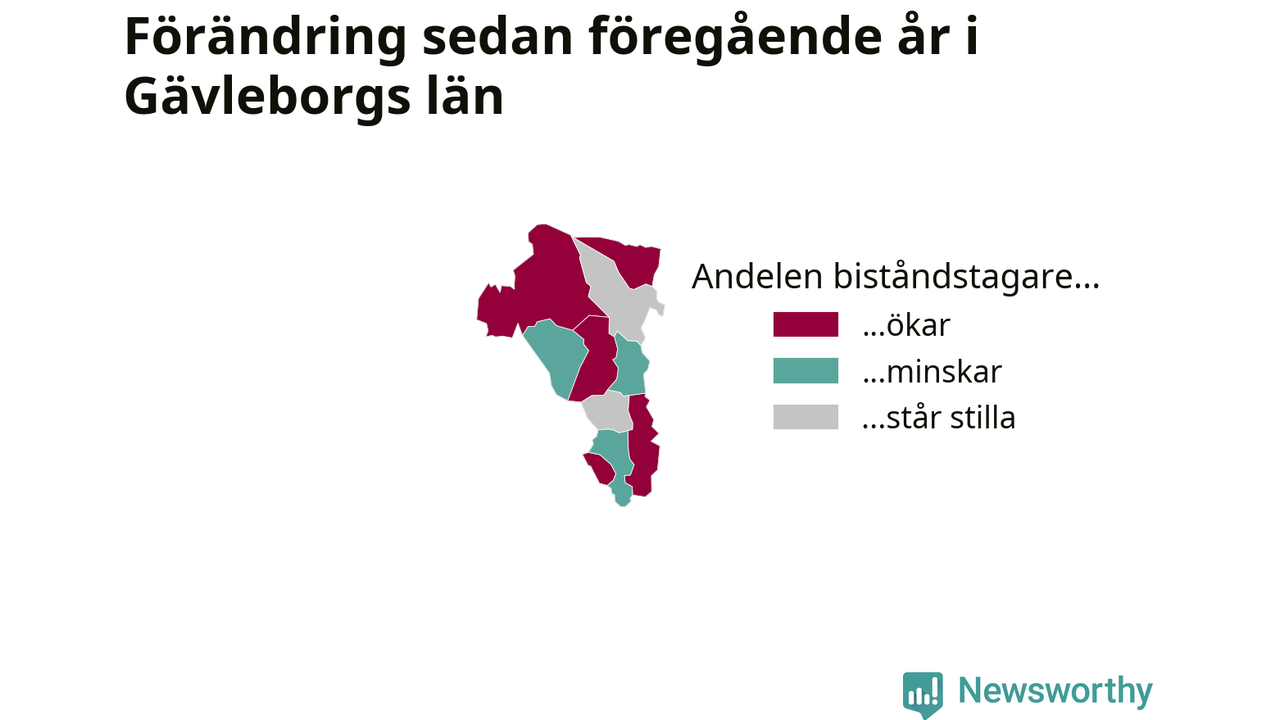 Förändring sedan föregående år i Gävleborgs län

Andelen biståndstagare...

...ökar

...minskar

...står stilla

Newsworthy